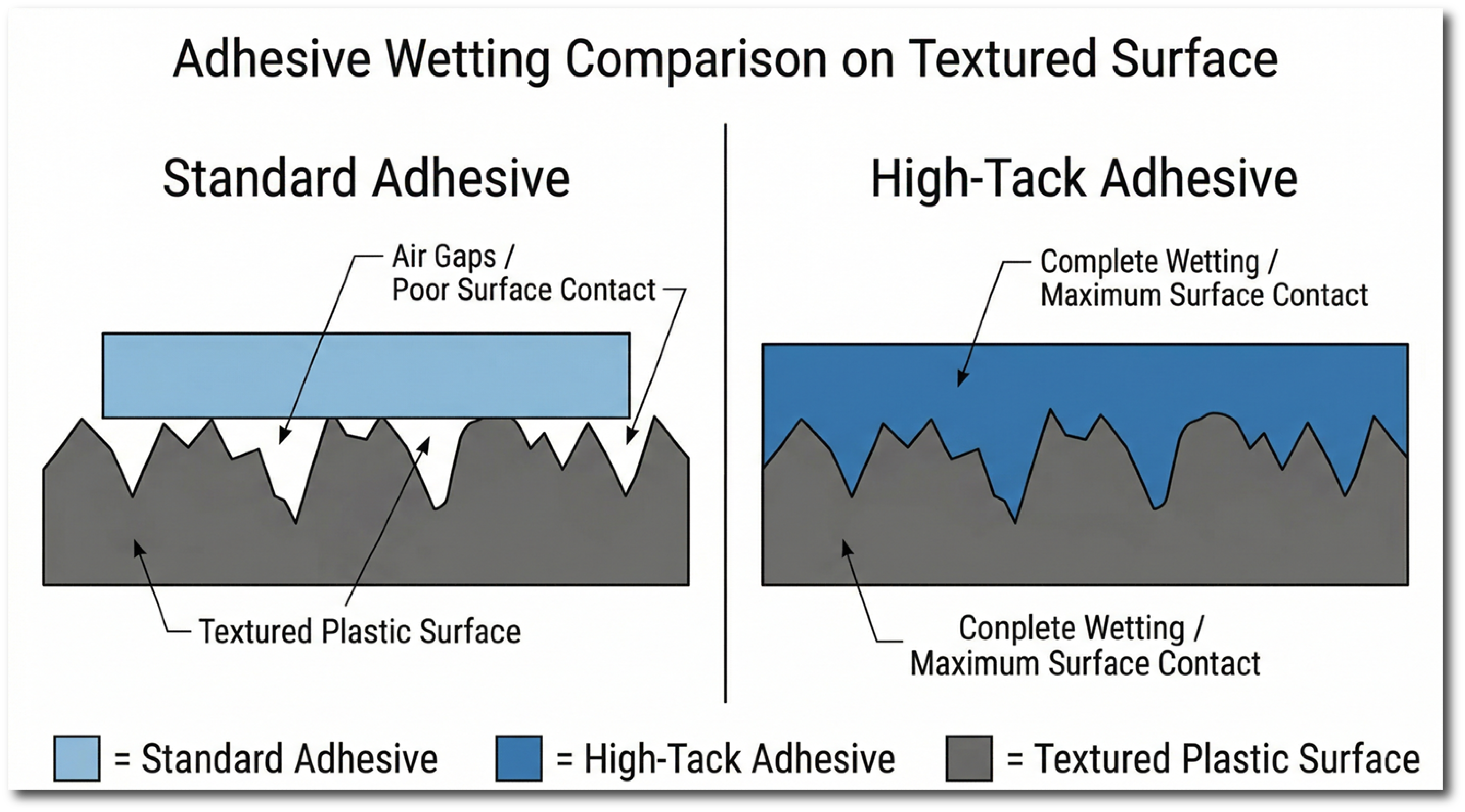 Adhesive Wetting Comparison on Textured Surface

Standard Adhesive

Air Gaps / Poor Surface Contact

Textured Plastic Surface

High-Tack Adhesive

Complete Wetting / Maximum Surface Contact

Complete Wetting / Maximum Surface Contact

= Standard Adhesive = High-Tack Adhesive = Textured Plastic Surface